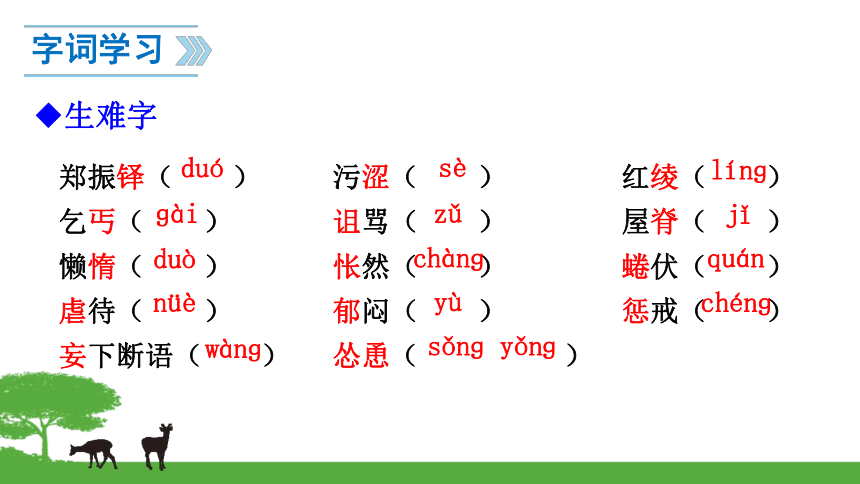 字词学习

◆生难字

郑振铎（duó）
乞丐（gài）
懒惰（duò）
虐待（nüè）
妄下断语（wàng）

污涩（sè）
诅骂（zǔ）
怅然（chàng）
郁闷（yù）
怂恿（sǒng yǒng）

红绫（líng）
屋脊（jǐ）
蜷伏（quán）
惩戒（chéng）